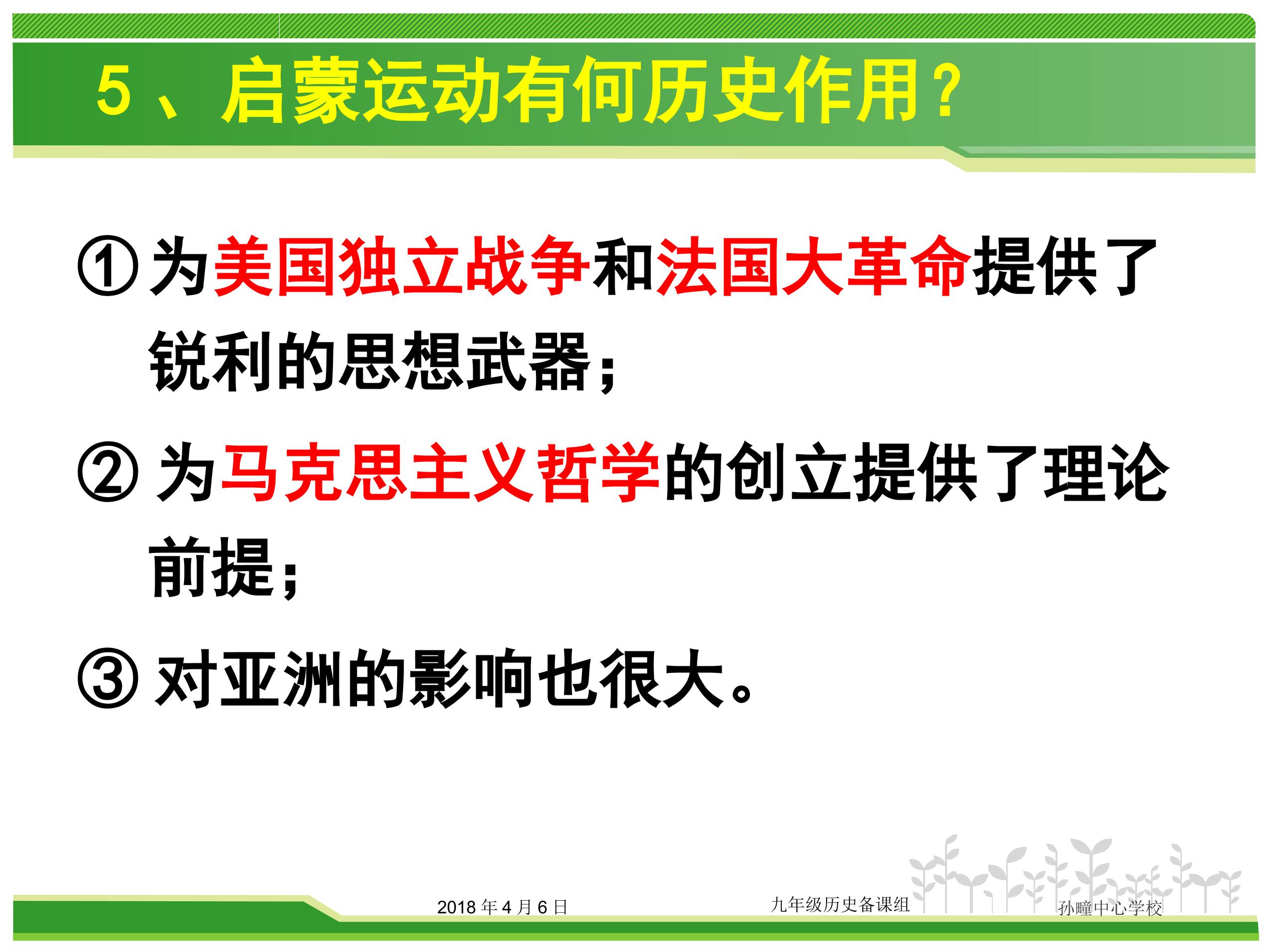 5、启蒙运动有何历史作用？

①为美国独立战争和法国大革命提供了锐利的思想武器；

②为马克思主义哲学的创立提供了理论前提；

③对亚洲的影响也很大。

2018年4月6日

九年级历史备课组

孙疃中心学校